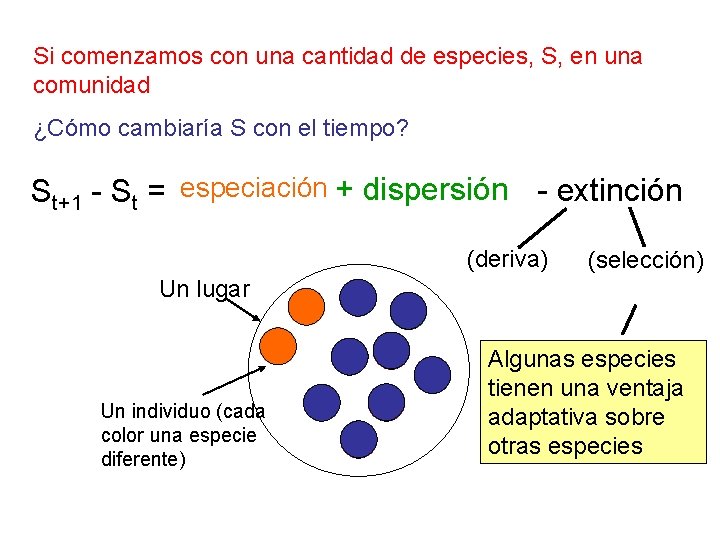 Si comenzamos con una cantidad de especies, S, en una comunidad

¿Cómo cambiaría S con el tiempo?

$S_{t+1} - S_t =$ especiación + dispersión - extinción

(deriva) (selección)

Un lugar

Un individuo (cada color una especie diferente)

Algunas especies tienen una ventaja adaptativa sobre otras especies